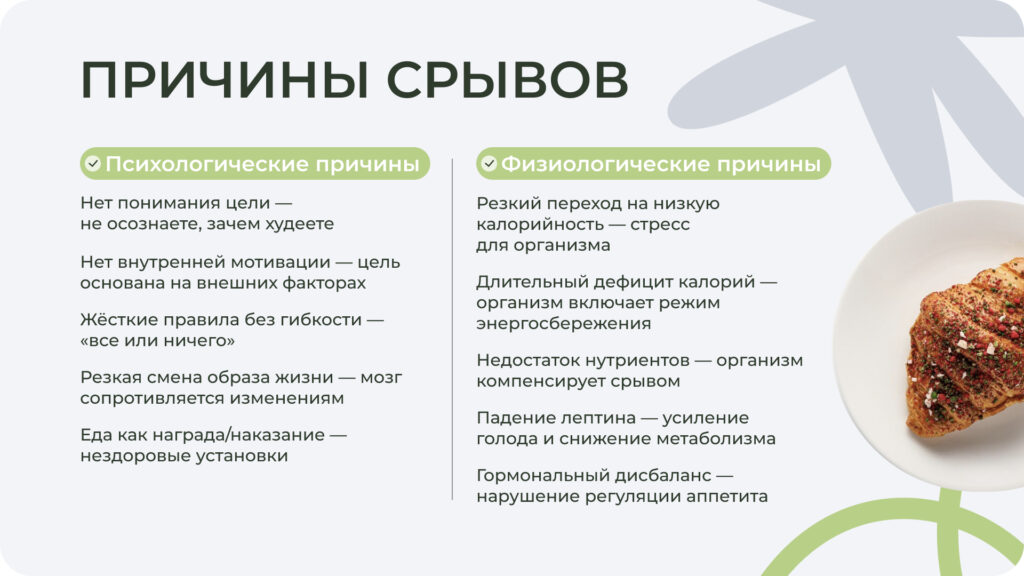 ПРИЧИНЫ СРЫВОВ

Психологические причины

Нет понимания цели — не осознаете, зачем худеете

Нет внутренней мотивации — цель основана на внешних факторах

Жёсткие правила без гибкости — «все или ничего»

Резкая смена образа жизни — мозг сопротивляется изменениям

Еда как награда/наказание — нездоровые установки

Физиологические причины

Резкий переход на низкую калорийность — стресс для организма

Длительный дефицит калорий — организм включает режим энергосбережения

Недостаток нутриентов — организм компенсирует срывом

Падение лептина — усиление голода и снижение метаболизма

Гормональный дисбаланс — нарушение регуляции аппетита